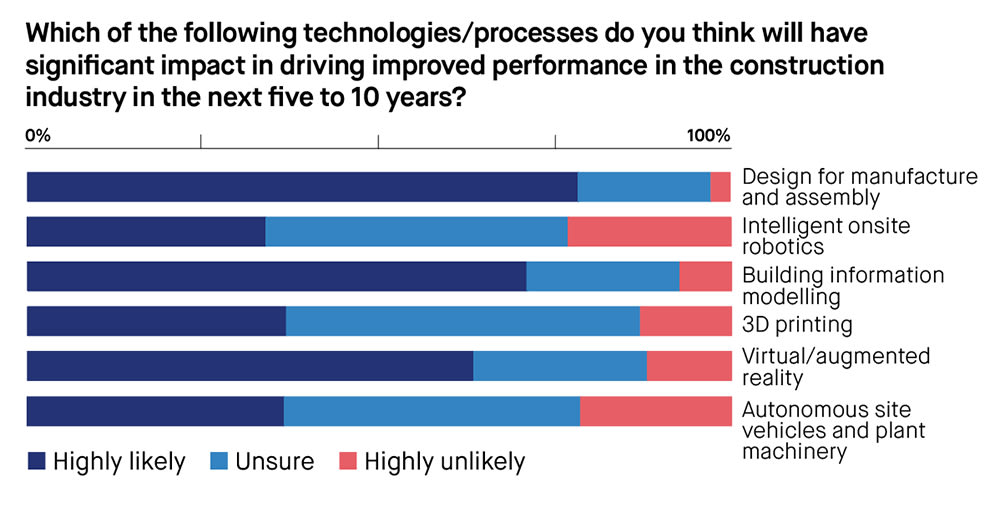 Which of the following technologies/processes do you think will have significant impact in driving improved performance in the construction industry in the next five to 10 years?

0%

100%

Design for manufacture and assembly

Intelligent onsite robotics

Building information modelling

3D printing

Virtual/augmented reality

Autonomous site vehicles and plant machinery

Highly likely Unsure Highly unlikely